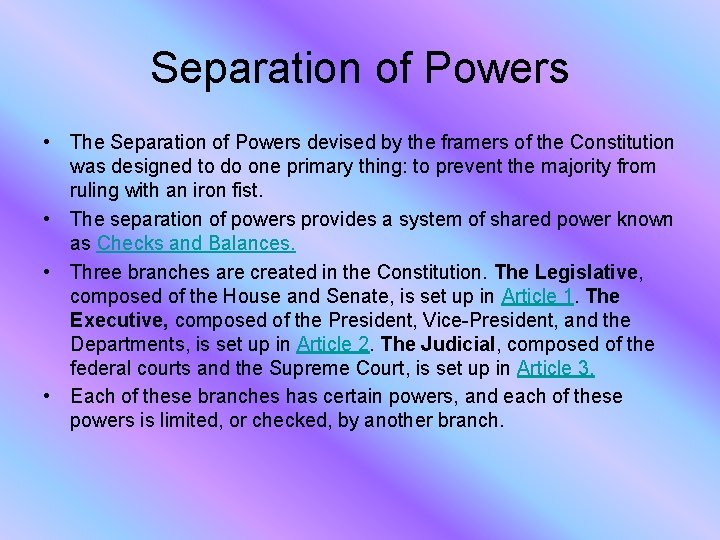 Separation of Powers

• The Separation of Powers devised by the framers of the Constitution was designed to do one primary thing: to prevent the majority from ruling with an iron fist.

• The separation of powers provides a system of shared power known as Checks and Balances.

• Three branches are created in the Constitution. The Legislative, composed of the House and Senate, is set up in Article 1. The Executive, composed of the President, Vice-President, and the Departments, is set up in Article 2. The Judicial, composed of the federal courts and the Supreme Court, is set up in Article 3.

• Each of these branches has certain powers, and each of these powers is limited, or checked, by another branch.